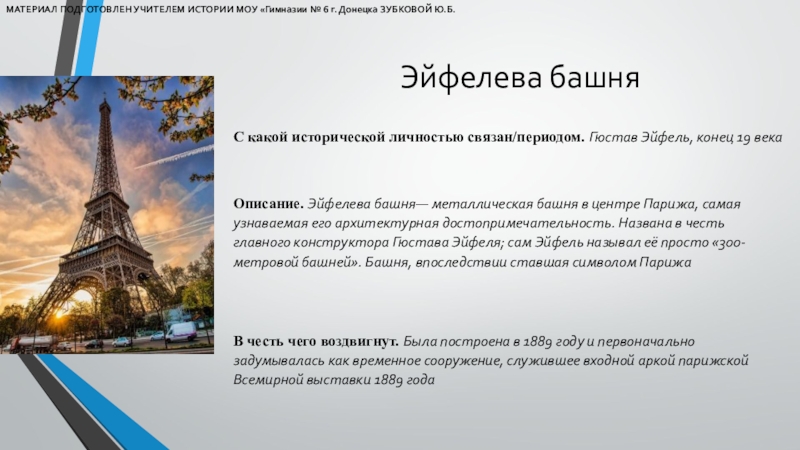 МАТЕРИАЛ ПОДГОТОВЛЕН УЧИТЕЛЕМ ИСТОРИИ МОУ «Гимназии № 6 г. Донецка ЗУБКОВОЙ Ю.Б.

Эйфелева башня

С какой исторической личностью связан/периодом. Гюстав Эйфель, конец 19 века

Описание. Эйфелева башня— металлическая башня в центре Парижа, самая узнаваемая его архитектурная достопримечательность. Названа в честь главного конструктора Гюстава Эйфеля; сам Эйфель называл её просто «300-метровой башней». Башня, впоследствии ставшая символом Парижа

В честь чего воздвигнут. Была построена в 1889 году и первоначально задумывалась как временное сооружение, служившее входной аркой парижской Всемирной выставки 1889 года